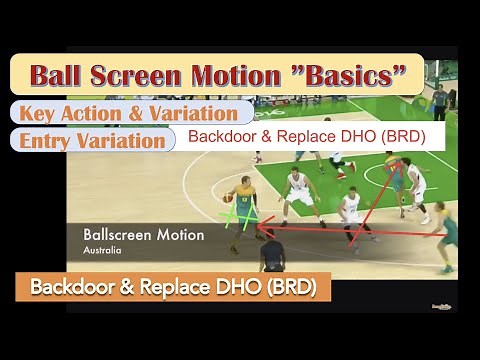 Ball Screen Motion "Basics"

Key Action & Variation

Entry Variation

Backdoor & Replace DHO (BRD)

Ballscreen Motion
Australia

Backdoor & Replace DHO (BRD)